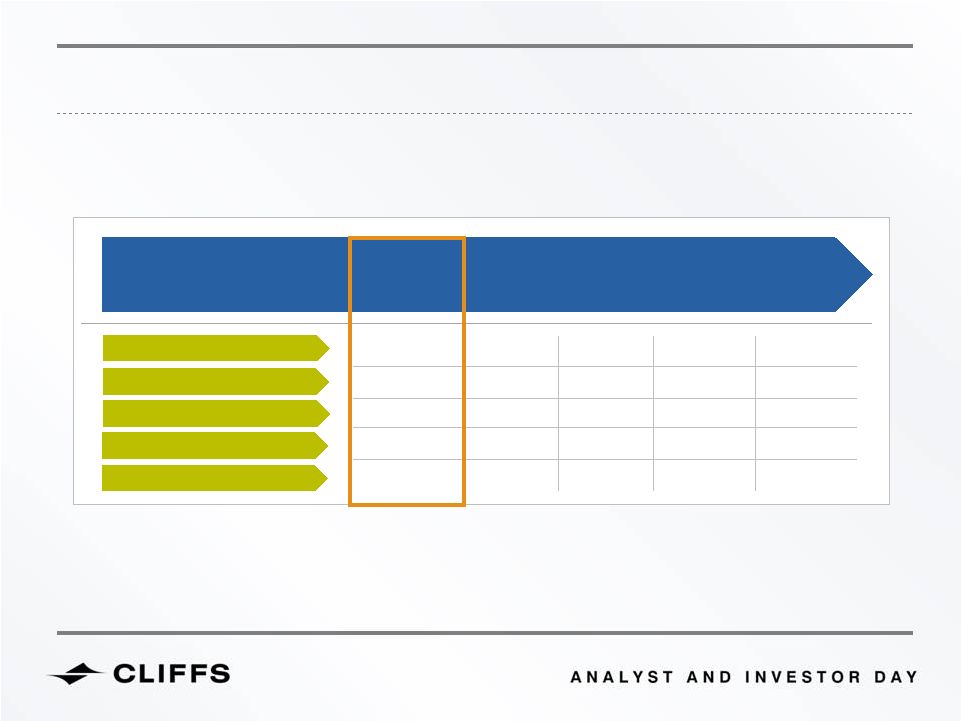 CLIFFS

ANALYST AND INVESTOR DAY